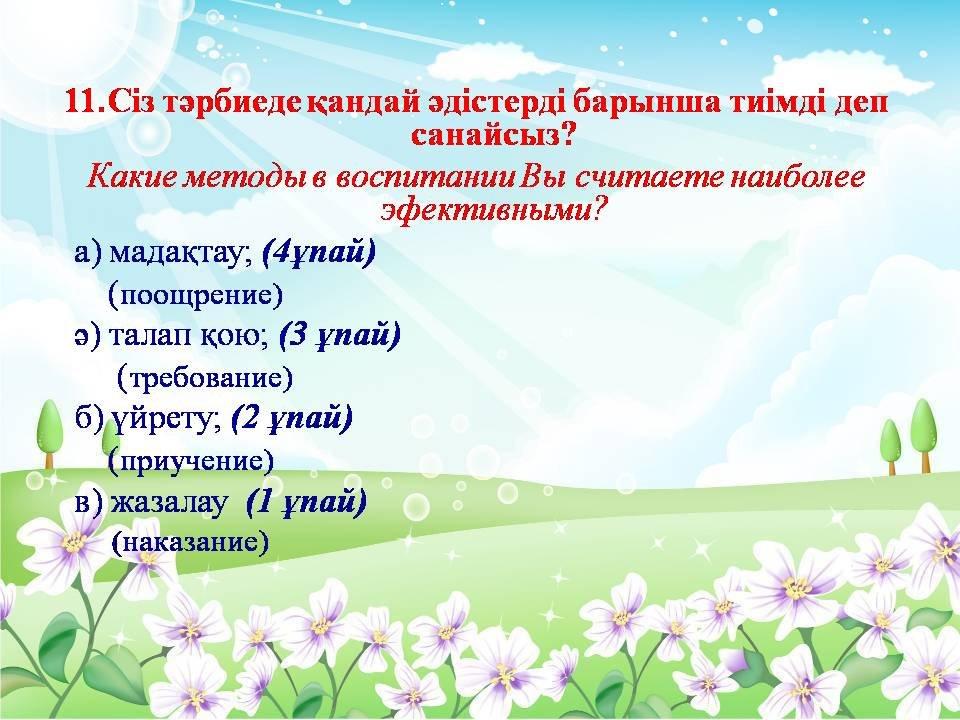 11.Сіз тәрбиеде қандай әдістерді барынша тиімді деп санайсыз?

Какие методы в воспитании Вы считаете наиболее эфективными?

а) мадақтау; (4ұпай)
(поощрение)
ә) талап қою; (3 ұпай)
(требование)
б) үйрету; (2 ұпай)
(приучение)
в) жазалау (1 ұпай)
(наказание)